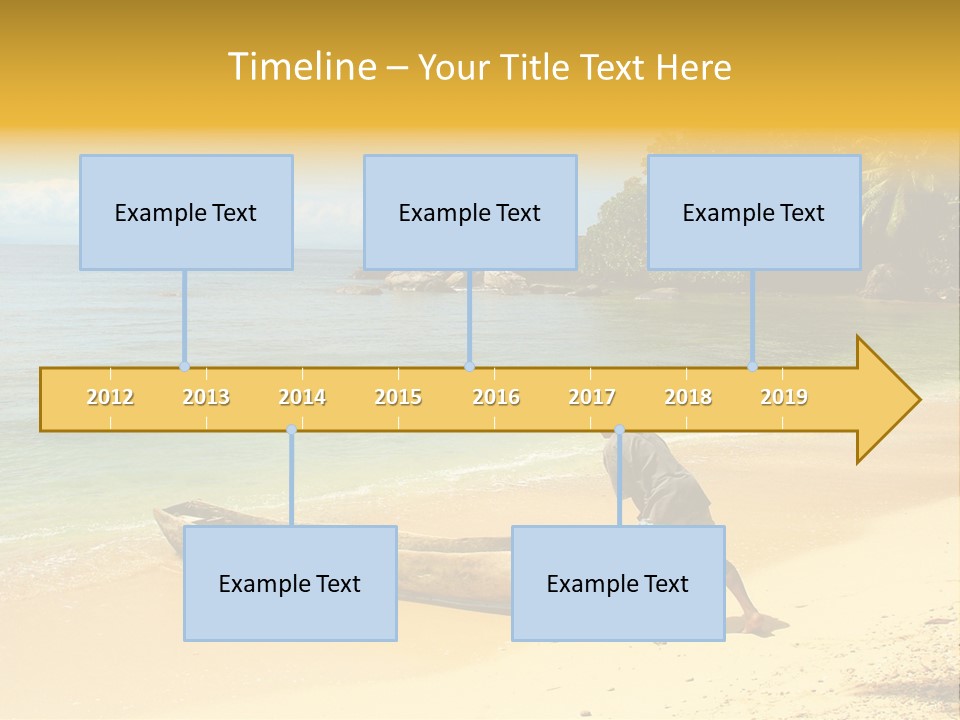 Timeline – Your Title Text Here

Example Text

Example Text

Example Text

2012 2013 2014 2015 2016 2017 2018 2019

Example Text

Example Text